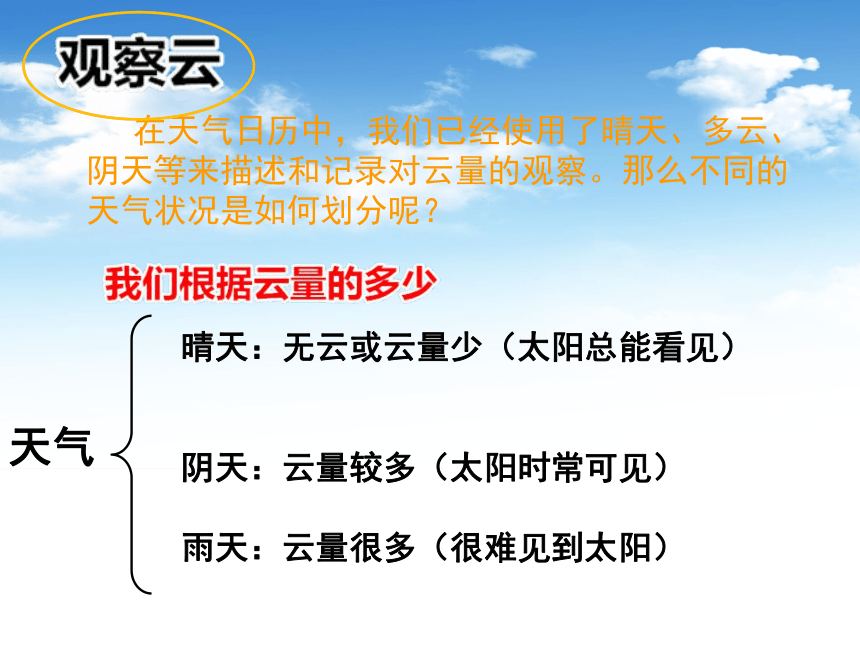 观察云

在天气日历中，我们已经使用了晴天、多云、阴天等来描述和记录对云量的观察。那么不同的天气状况是如何划分呢？

我们根据云量的多少

天气

晴天：无云或云量少（太阳总能看见）

阴天：云量较多（太阳时常可见）

雨天：云量很多（很难见到太阳）